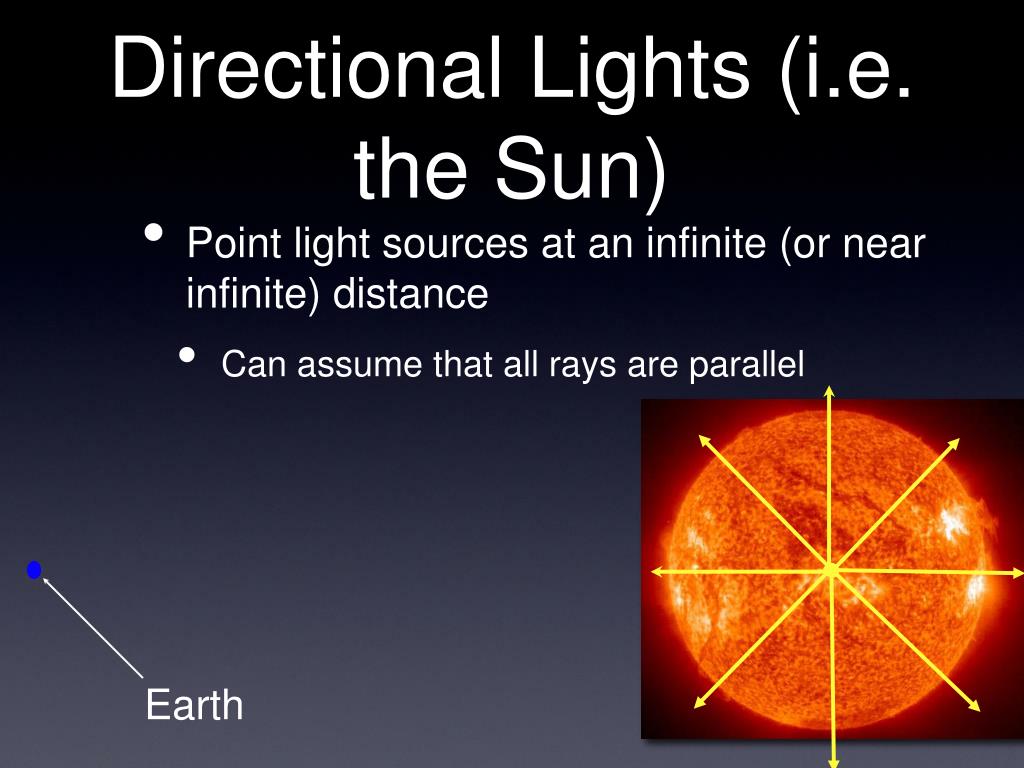 Directional Lights (i.e. the Sun)

• Point light sources at an infinite (or near infinite) distance

• Can assume that all rays are parallel

Earth